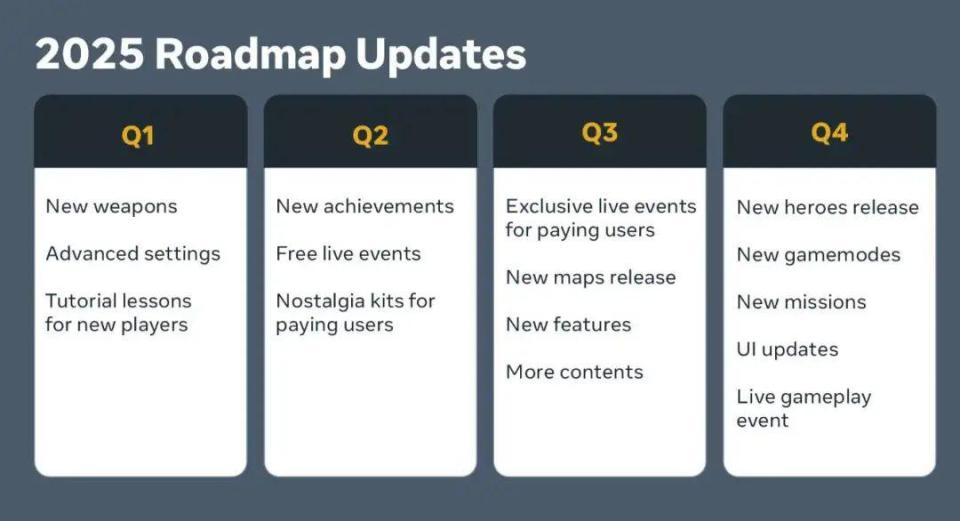 2025 Roadmap Updates

Q1

New weapons

Advanced settings

Tutorial lessons for new players

Q2

New achievements

Free live events

Nostalgia kits for paying users

Q3

Exclusive live events for paying users

New maps release

New features

More contents

Q4

New heroes release

New gamemodes

New missions

UI updates

Live gameplay event